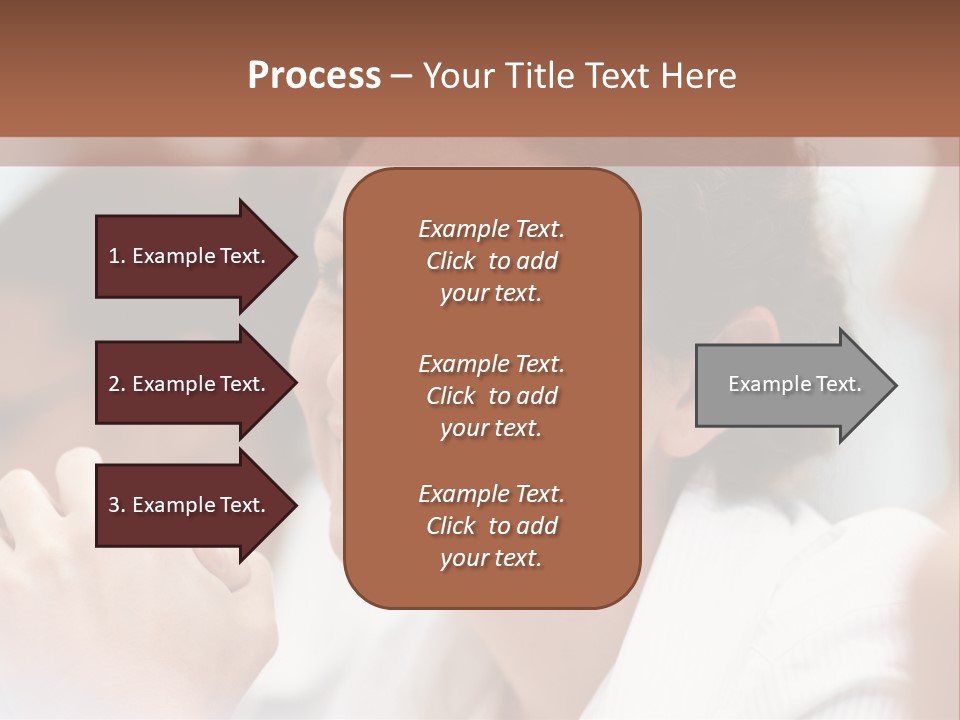 Process – Your Title Text Here

1. Example Text.

2. Example Text.

3. Example Text.

Example Text. Click to add your text.

Example Text. Click to add your text.

Example Text. Click to add your text.

Example Text.